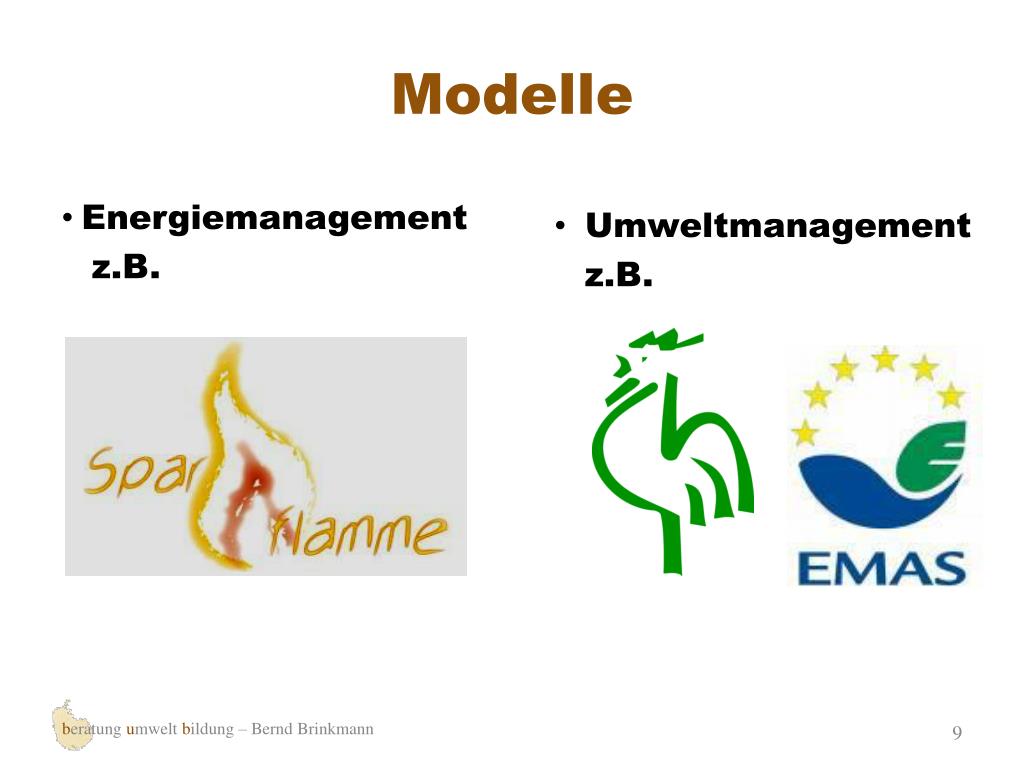 Modelle

• Energiemanagement z.B.

Spar flamme

• Umweltmanagement z.B.

EMAS

beratung umwelt bildung – Bernd Brinkmann

9